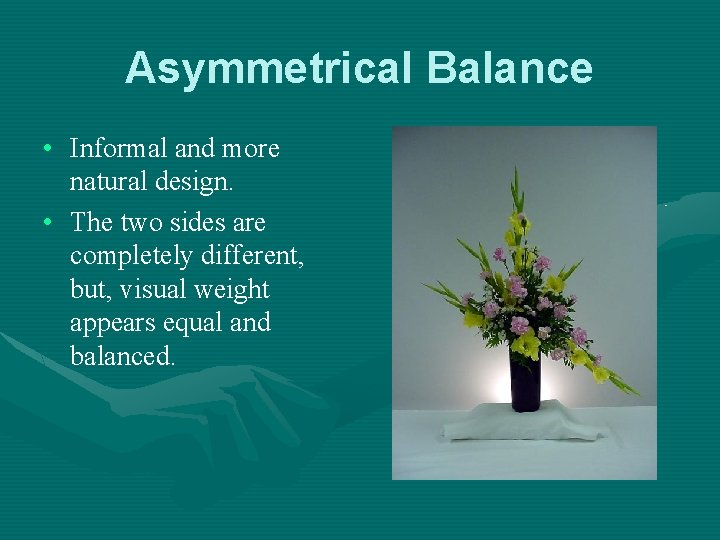 Asymmetrical Balance

• Informal and more natural design.

• The two sides are completely different, but, visual weight appears equal and balanced.